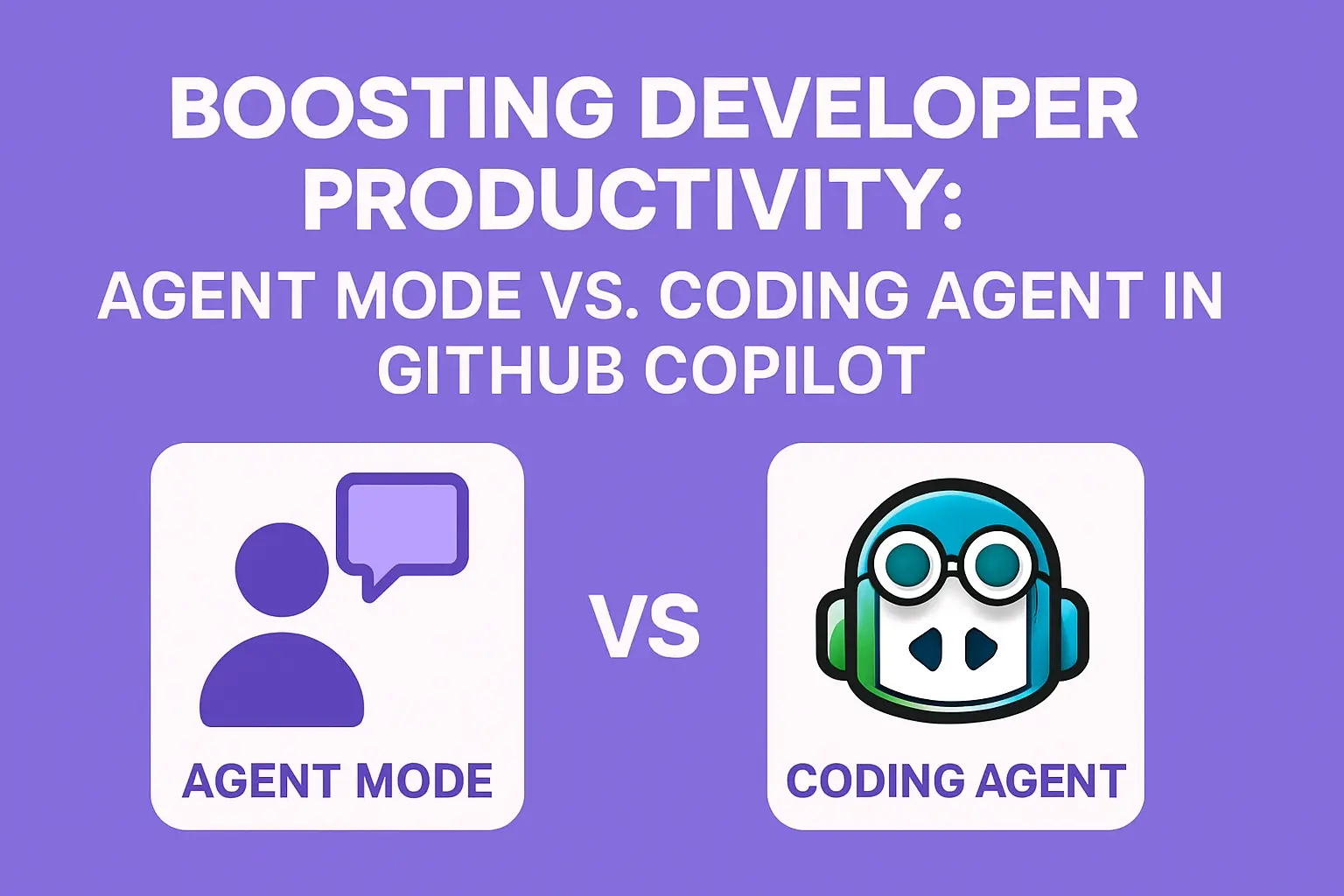 BOOSTING DEVELOPER PRODUCTIVITY:
AGENT MODE VS. CODING AGENT IN GITHUB COPILOT

AGENT MODE

VS

CODING AGENT